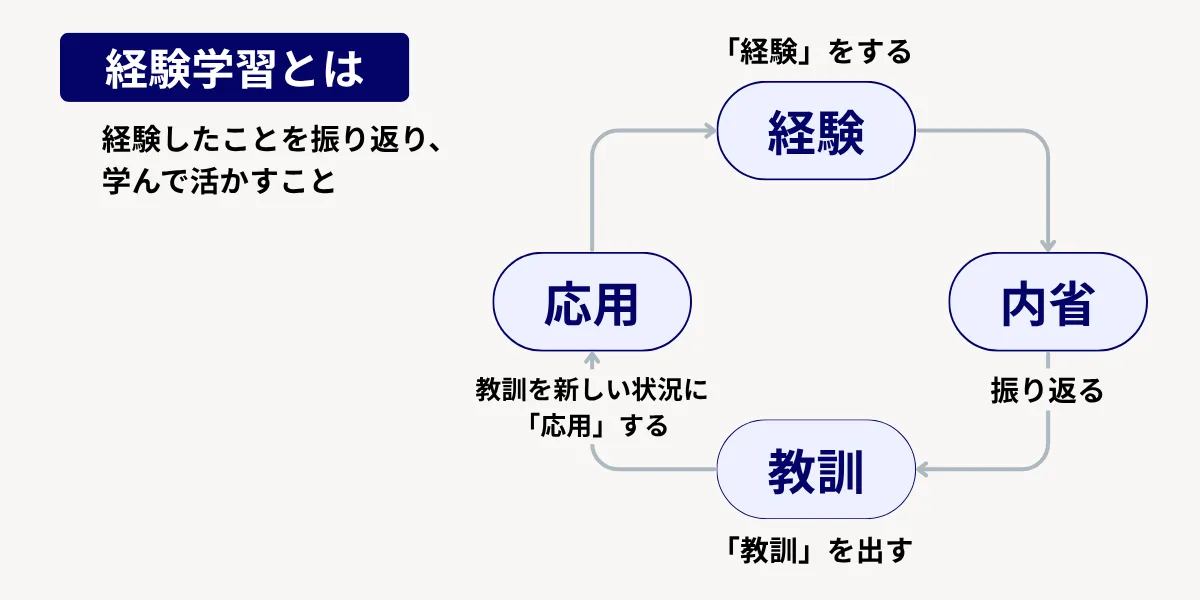 経験学習とは

経験したことを振り返り、学んで活かすこと

「経験」をする

経験

内省

振り返る

教訓

「教訓」を出す

応用

教訓を新しい状況に「応用」する